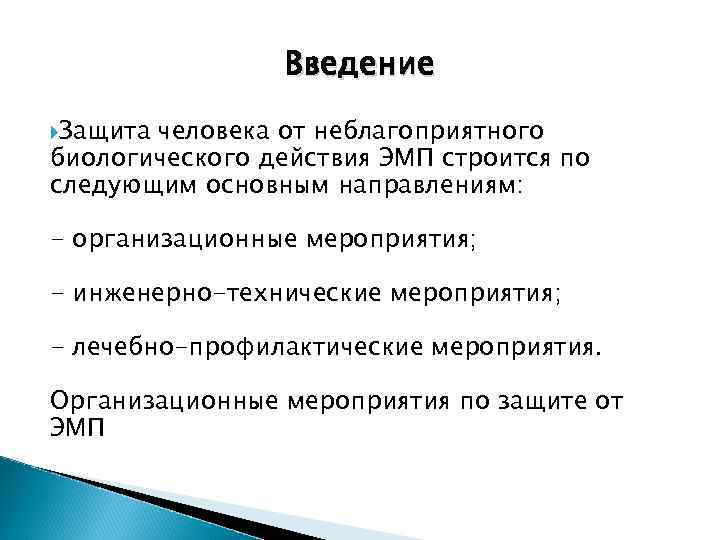 Введение

Защита человека от неблагоприятного биологического действия ЭМП строится по следующим основным направлениям:

- организационные мероприятия;

- инженерно-технические мероприятия;

- лечебно-профилактические мероприятия.

Организационные мероприятия по защите от ЭМП